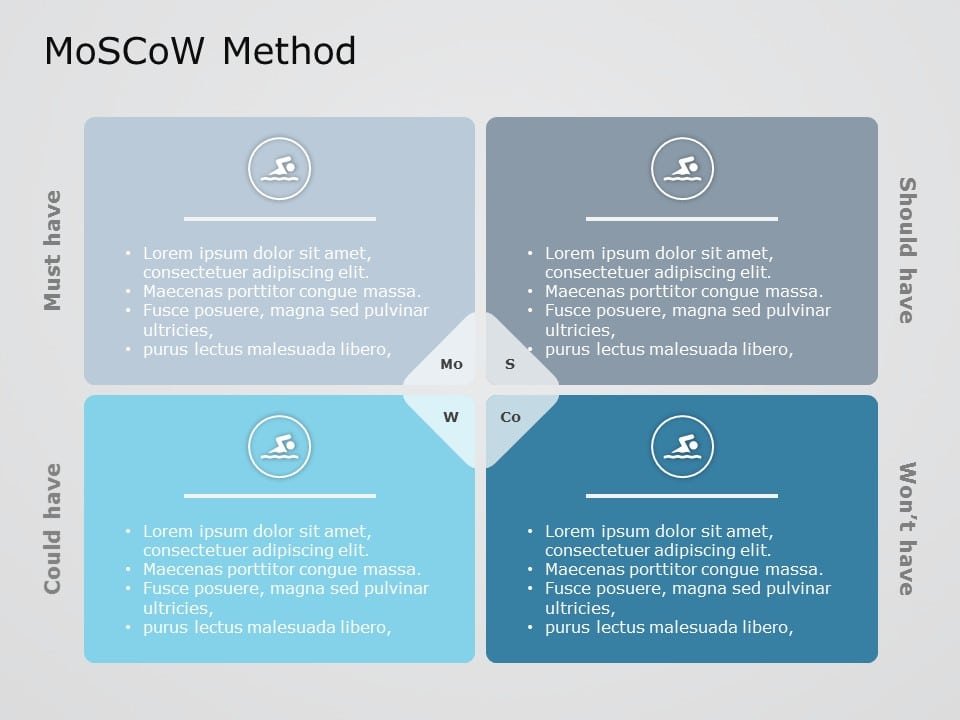 MoSCoW Method

Must have

- Lorem ipsum dolor sit amet, consectetuer adipiscing elit.
- Maecenas porttitor congue massa.
- Fusce posuere, magna sed pulvinar ultricies,
- purus lectus malesuada libero,

Should have

- Lorem ipsum dolor sit amet, consectetuer adipiscing elit.
- Maecenas porttitor congue massa.
- Fusce posuere, magna sed pulvinar ultricies,
- purus lectus malesuada libero,

Mo

S

W

Co

Could have

- Lorem ipsum dolor sit amet, consectetuer adipiscing elit.
- Maecenas porttitor congue massa.
- Fusce posuere, magna sed pulvinar ultricies,
- purus lectus malesuada libero,

Won't have

- Lorem ipsum dolor sit amet, consectetuer adipiscing elit.
- Maecenas porttitor congue massa.
- Fusce posuere, magna sed pulvinar ultricies,
- purus lectus malesuada libero,